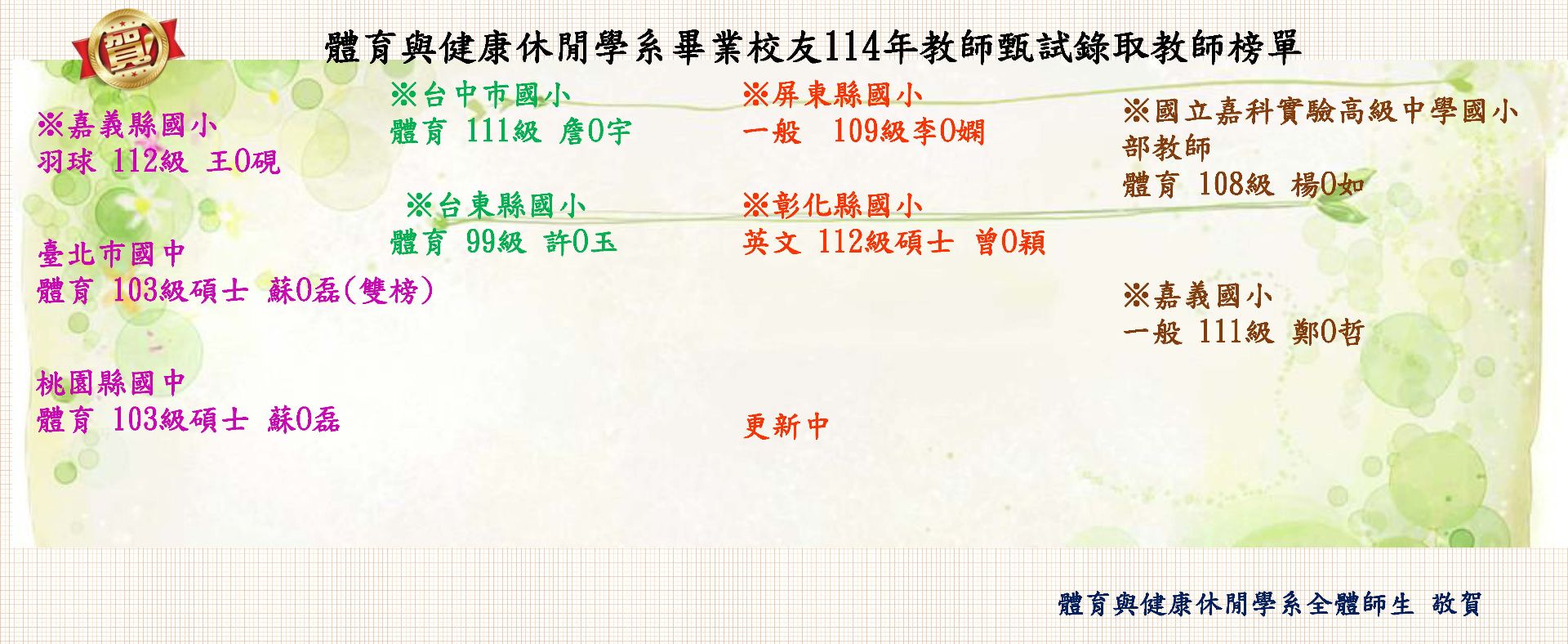 賀

體育與健康休閒學系畢業校友114年教師甄試錄取教師榜單

※嘉義縣國小
羽球 112級 王0硯

臺北市國中
體育 103級碩士 蘇0磊(雙榜)

桃園縣國中
體育 103級碩士 蘇0磊

※台中市國小
體育 111級 詹0宇

※台東縣國小
體育 99級 許0玉

※屏東縣國小
一般 109級李0嫻

※彰化縣國小
英文 112級碩士 曾0穎

更新中

※國立嘉科實驗高級中學國小部教師
體育 108級 楊0如

※嘉義國小
一般 111級 鄭0哲

體育與健康休閒學系全體師生 敬賀